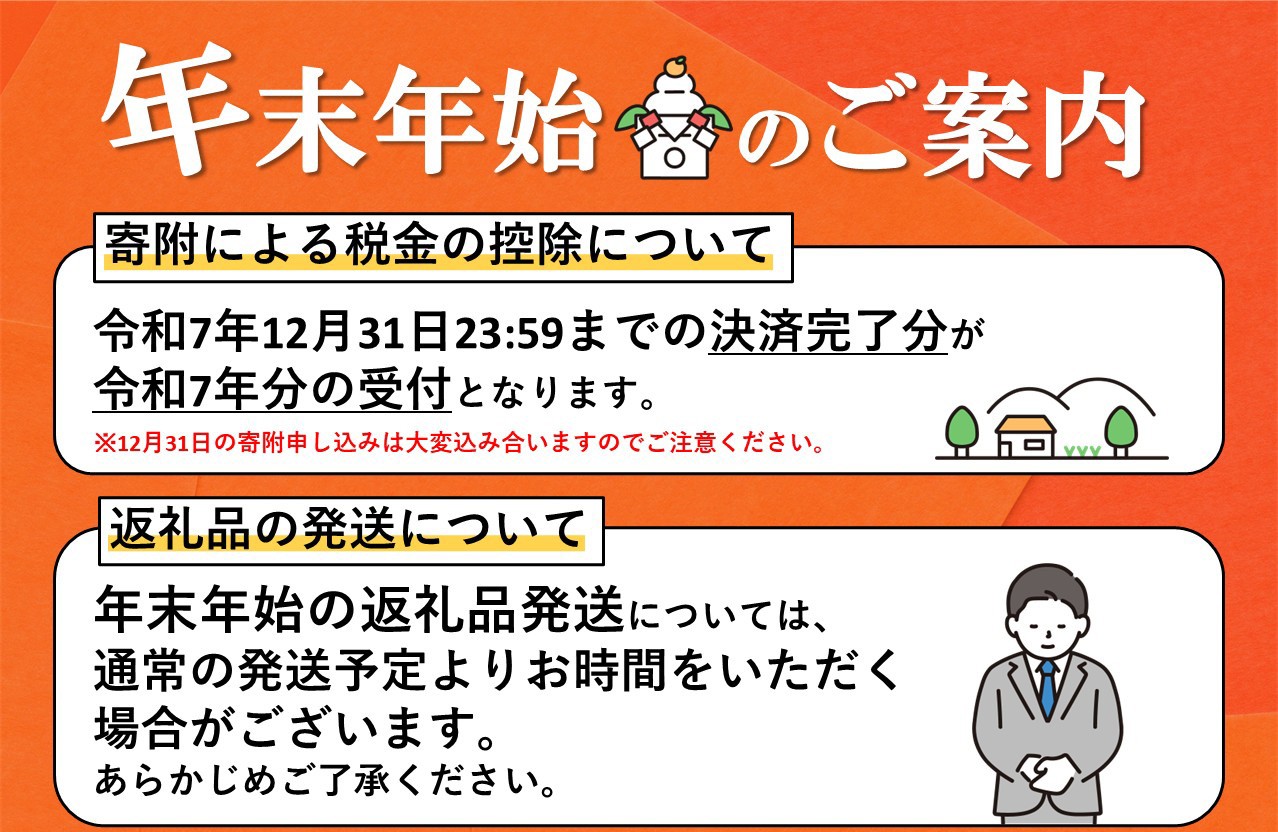 年末年始のご案内

寄附による税金の控除について

令和7年12月31日23:59までの決済完了分が令和7年分の受付となります。

※12月31日の寄附申し込みは大変込み合いますのでご注意ください。

返礼品の発送について

年末年始の返礼品発送については、通常の発送予定よりお時間をいただく場合がございます。

あらかじめご了承ください。